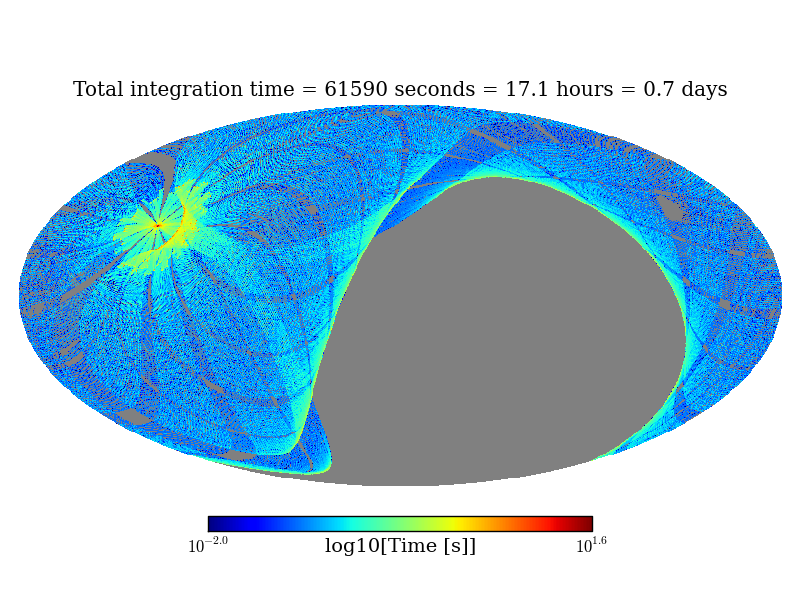 Total integration time = 61590 seconds = 17.1 hours = 0.7 days

$10^{-2.0}$ log10[Time [s]] $10^{1.6}$